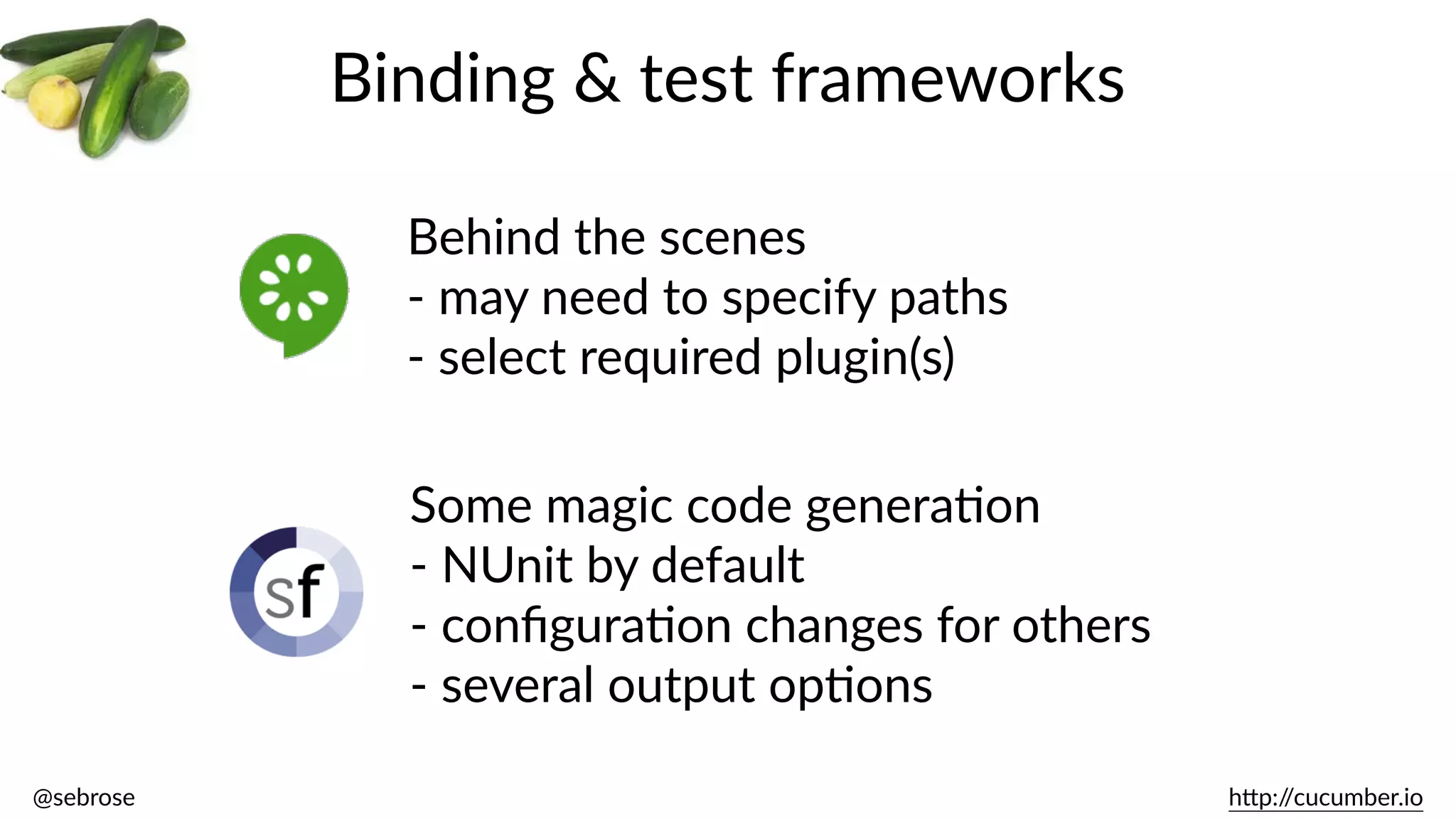 Binding & test frameworks

Behind the scenes
- may need to specify paths
- select required plugin(s)

sf

Some magic code generation
- NUnit by default
- configuration changes for others
- several output options

@sebrose

http://cucumber.io